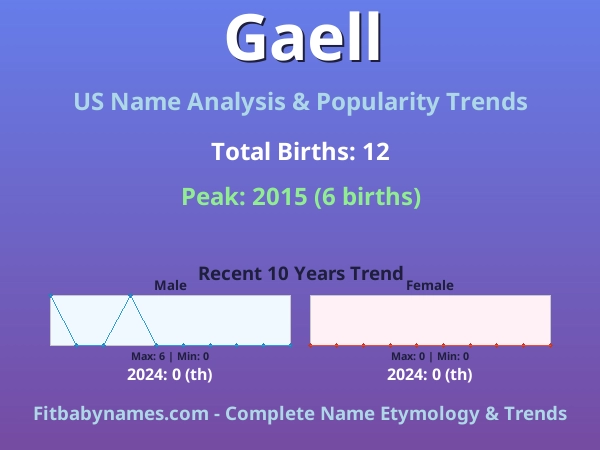 Gaell

US Name Analysis & Popularity Trends

Total Births: 12

Peak: 2015 (6 births)

Recent 10 Years Trend

Male

Max: 6 | Min: 0

2024: 0 (th)

Female

Max: 0 | Min: 0

2024: 0 (th)

Fitbabynames.com - Complete Name Etymology & Trends